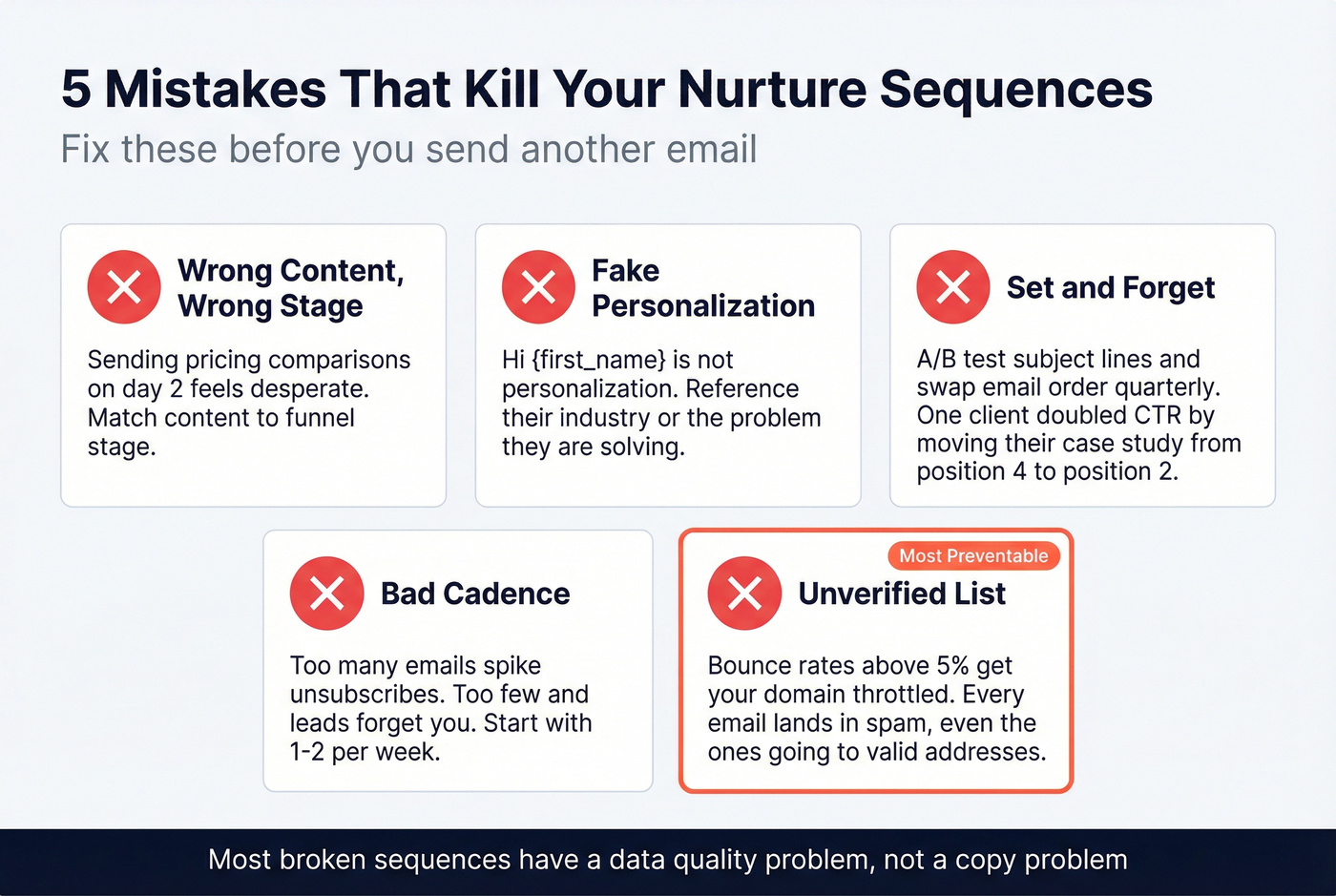 5 Mistakes That Kill Your Nurture Sequences

Fix these before you send another email

Wrong Content, Wrong Stage

Sending pricing comparisons on day 2 feels desperate. Match content to funnel stage.

Fake Personalization

Hi {first_name} is not personalization. Reference their industry or the problem they are solving.

Set and Forget

A/B test subject lines and swap email order quarterly. One client doubled CTR by moving their case study from position 4 to position 2.

Bad Cadence

Too many emails spike unsubscribes. Too few and leads forget you. Start with 1-2 per week.

Most Preventable

Unverified List

Bounce rates above 5% get your domain throttled. Every email lands in spam, even the ones going to valid addresses.

Most broken sequences have a data quality problem, not a copy problem